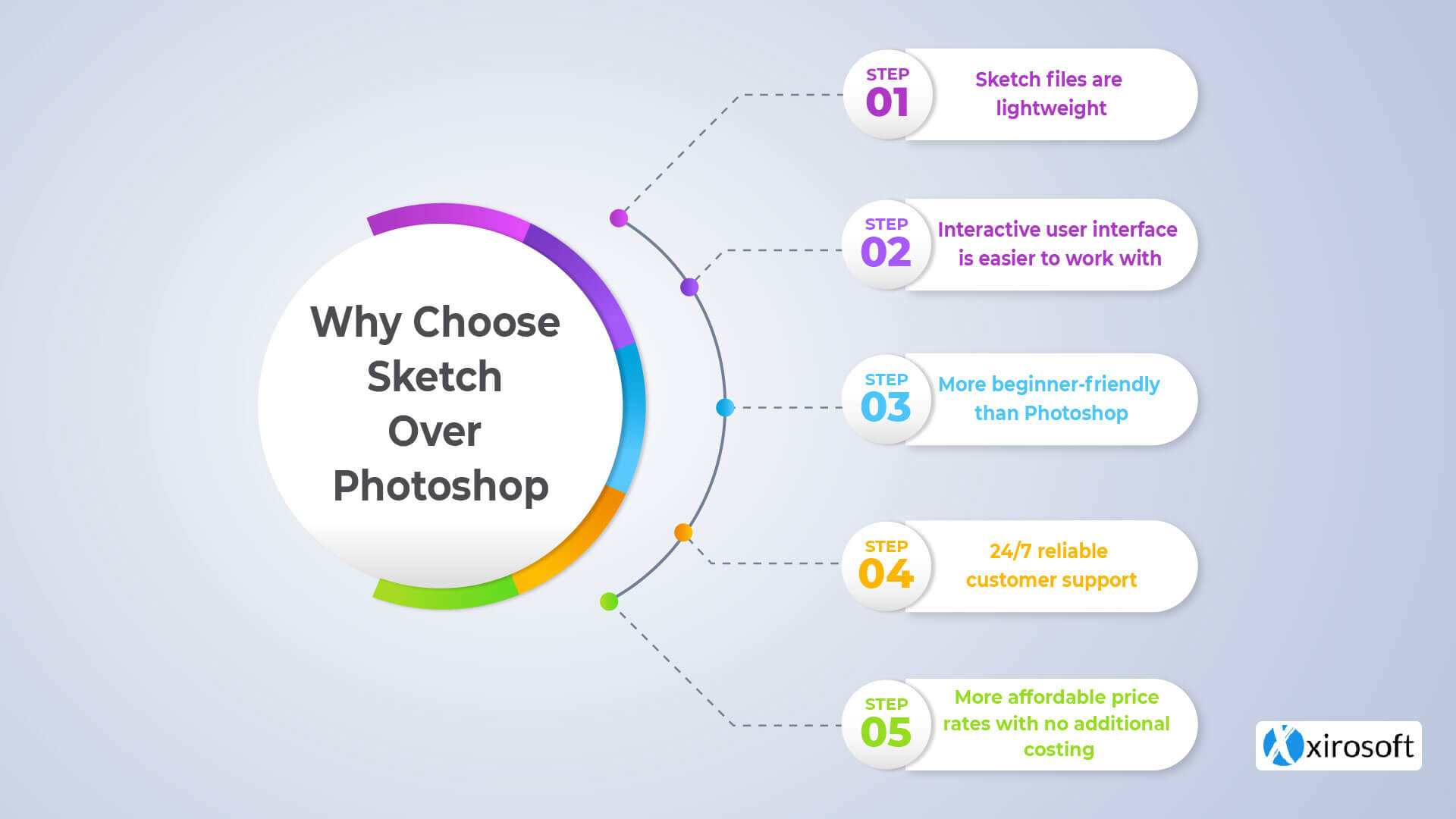 Why Choose Sketch Over Photoshop

STEP 01
Sketch files are lightweight

STEP 02
Interactive user interface is easier to work with

STEP 03
More beginner-friendly than Photoshop

STEP 04
24/7 reliable customer support

STEP 05
More affordable price rates with no additional costing

xirosoft